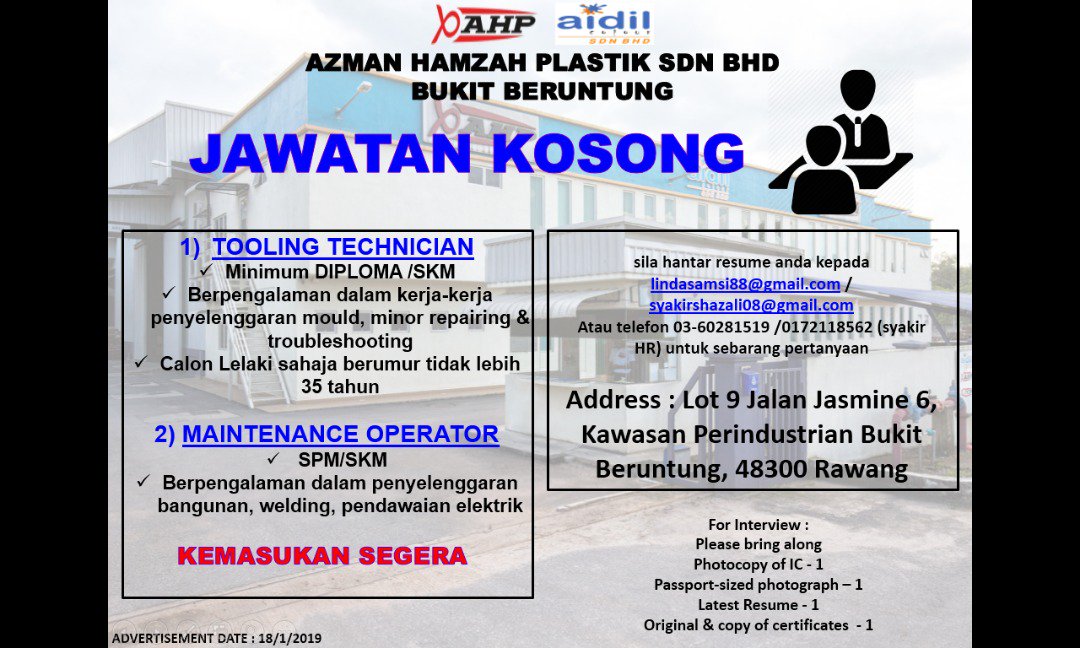 AHP aidil SDN BHD

AZMAN HAMZAH PLASTIK SDN BHD
BUKIT BERUNTUNG

JAWATAN KOSONG

1) TOOLING TECHNICIAN
✓ Minimum DIPLOMA /SKM
✓ Berpengalaman dalam kerja-kerja penyelenggaran mould, minor repairing & troubleshooting
✓ Calon Lelaki sahaja berumur tidak lebih 35 tahun

2) MAINTENANCE OPERATOR
✓ SPM/SKM
✓ Berpengalaman dalam penyelenggaran bangunan, welding, pendawaian elektrik

KEMASUKAN SEGERA

sila hantar resume anda kepada
lindasamsi88@gmail.com /
syakirshazali08@gmail.com
Atau telefon 03-60281519 /0172118562 (syakir HR) untuk sebarang pertanyaan

Address : Lot 9 Jalan Jasmine 6, Kawasan Perindustrian Bukit Beruntung, 48300 Rawang

For Interview :
Please bring along
Photocopy of IC - 1
Passport-sized photograph – 1
Latest Resume - 1
Original & copy of certificates - 1

ADVERTISEMENT DATE : 18/1/2019